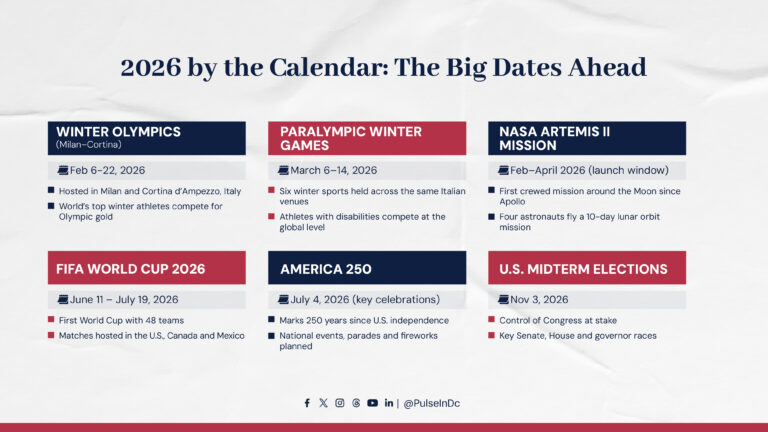 2026 by the Calendar: The Big Dates Ahead

WINTER OLYMPICS
(Milan–Cortina)

Feb 6–22, 2026

Hosted in Milan and Cortina d'Ampezzo, Italy

World's top winter athletes compete for Olympic gold

PARALYMPIC WINTER GAMES

March 6–14, 2026

Six winter sports held across the same Italian venues

Athletes with disabilities compete at the global level

NASA ARTEMIS II MISSION

Feb–April 2026 (launch window)

First crewed mission around the Moon since Apollo

Four astronauts fly a 10-day lunar orbit mission

FIFA WORLD CUP 2026

June 11 – July 19, 2026

First World Cup with 48 teams

Matches hosted in the U.S., Canada and Mexico

AMERICA 250

July 4, 2026 (key celebrations)

Marks 250 years since U.S. independence

National events, parades and fireworks planned

U.S. MIDTERM ELECTIONS

Nov 3, 2026

Control of Congress at stake

Key Senate, House and governor races

| @PulseInDc